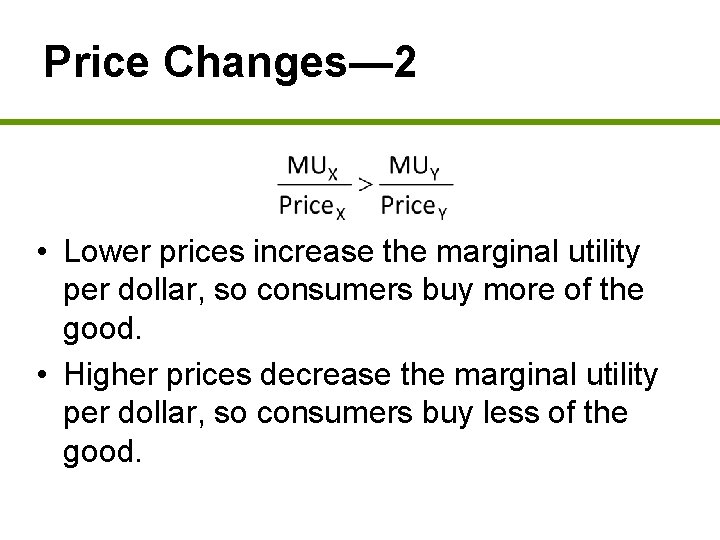 Price Changes—2

$\frac{MU_X}{Price_X} > \frac{MU_Y}{Price_Y}$

• Lower prices increase the marginal utility per dollar, so consumers buy more of the good.

• Higher prices decrease the marginal utility per dollar, so consumers buy less of the good.